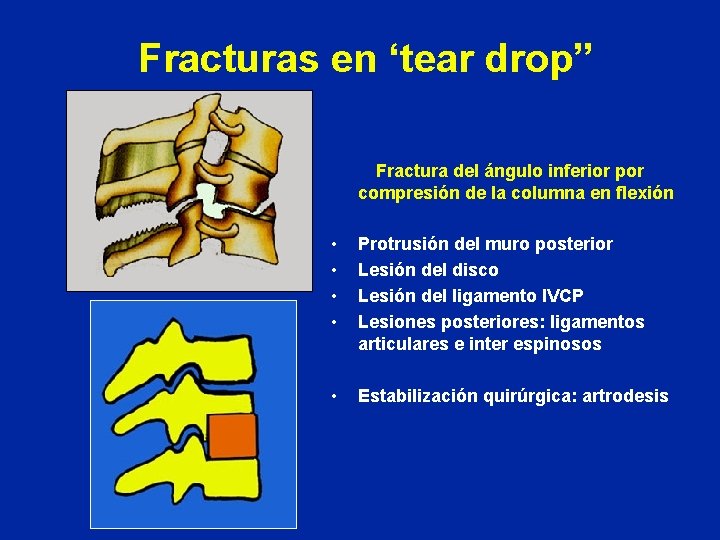 Fracturas en ‘tear drop”

Fractura del ángulo inferior por compresión de la columna en flexión

• Protrusión del muro posterior
• Lesión del disco
• Lesión del ligamento IVCP
• Lesiones posteriores: ligamentos articulares e inter espinosos

• Estabilización quirúrgica: artrodesis